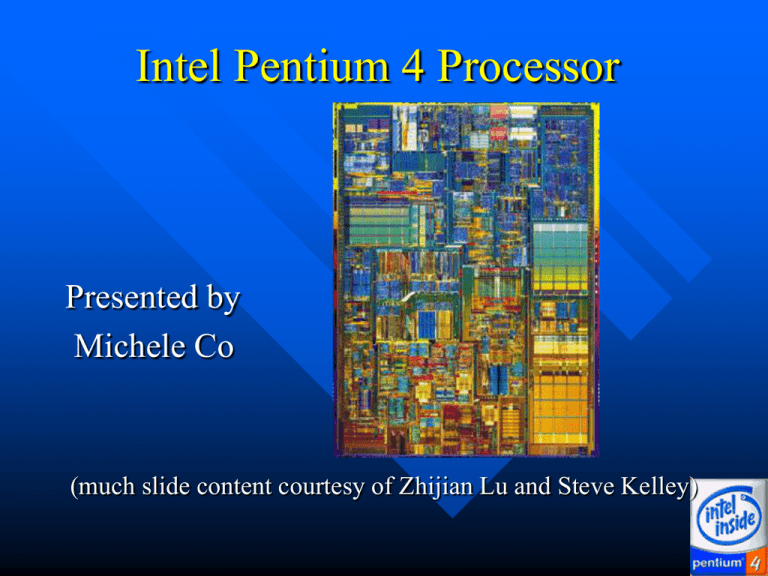 Intel Pentium 4 Processor

Presented by
Michele Co

(much slide content courtesy of Zhijian Lu and Steve Kelley)

intel inside
pentium 4